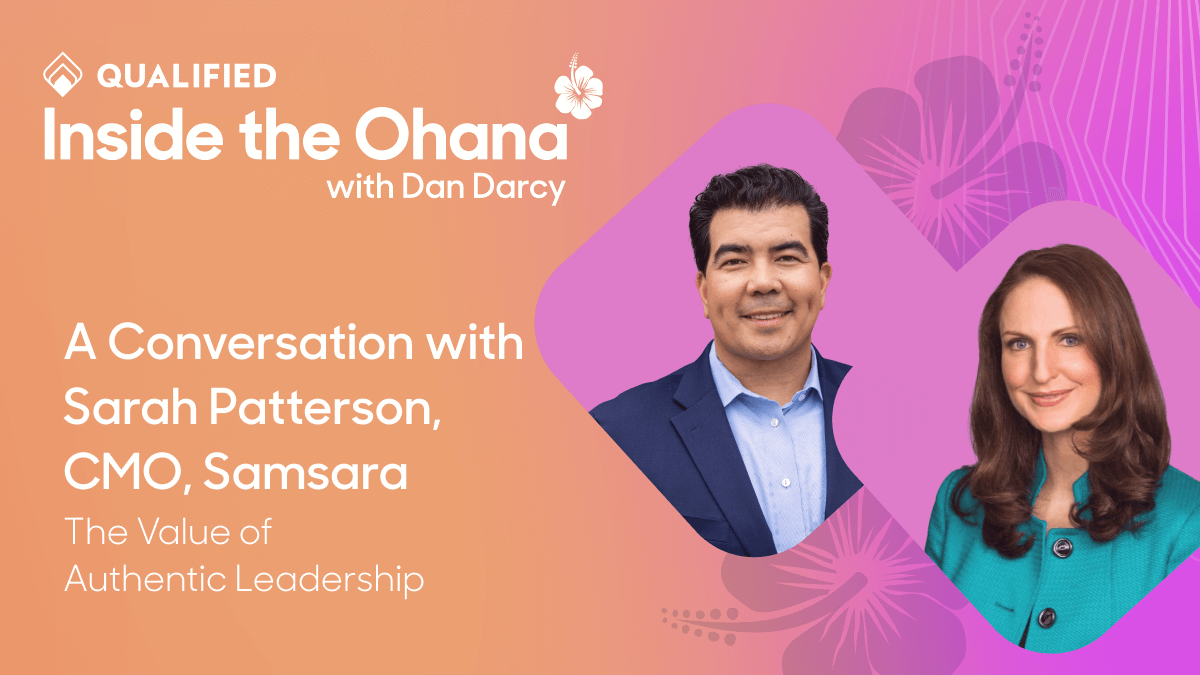 QUALIFIED
Inside the Ohana
with Dan Darcy

A Conversation with Sarah Patterson, CMO, Samsara
The Value of Authentic Leadership